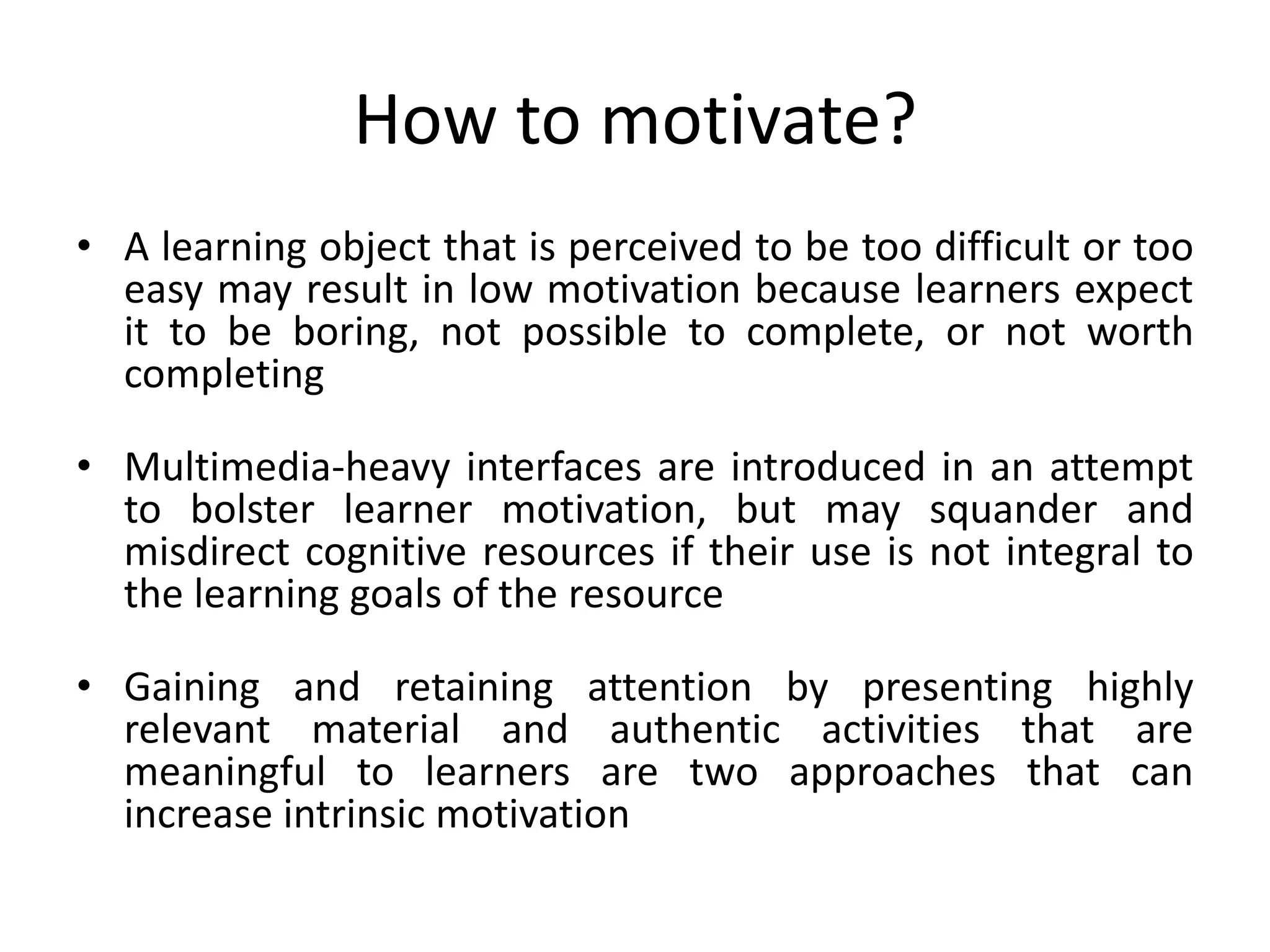 How to motivate?

• A learning object that is perceived to be too difficult or too easy may result in low motivation because learners expect it to be boring, not possible to complete, or not worth completing

• Multimedia-heavy interfaces are introduced in an attempt to bolster learner motivation, but may squander and misdirect cognitive resources if their use is not integral to the learning goals of the resource

• Gaining and retaining attention by presenting highly relevant material and authentic activities that are meaningful to learners are two approaches that can increase intrinsic motivation